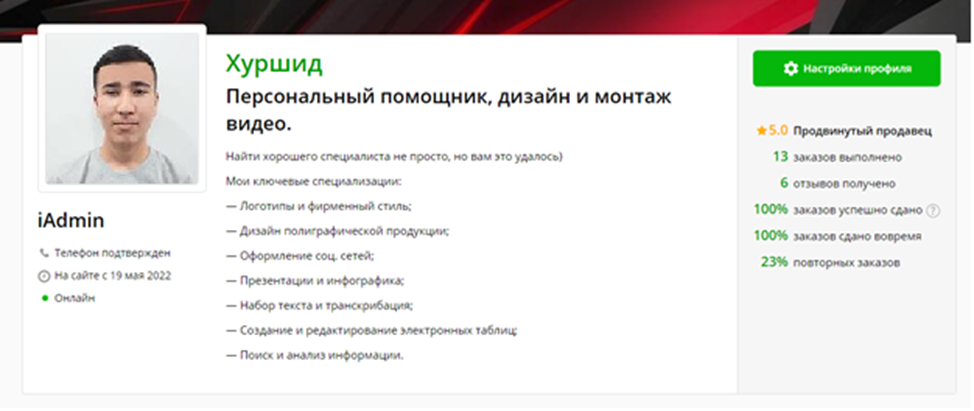 iAdmin

Телефон подтвержден

На сайте с 19 мая 2022

Онлайн

Хуршид

Персональный помощник, дизайн и монтаж видео.

Найти хорошего специалиста не просто, но вам это удалось)

Мои ключевые специализации:

— Логотипы и фирменный стиль;

— Дизайн полиграфической продукции;

— Оформление соц. сетей;

— Презентации и инфографика;

— Набор текста и транскрибация;

— Создание и редактирование электронных таблиц;

— Поиск и анализ информации.

Настройки профиля

★5.0 Продвинутый продавец

13 заказов выполнено

6 отзывов получено

100% заказов успешно сдано ?

100% заказов сдано вовремя

23% повторных заказов